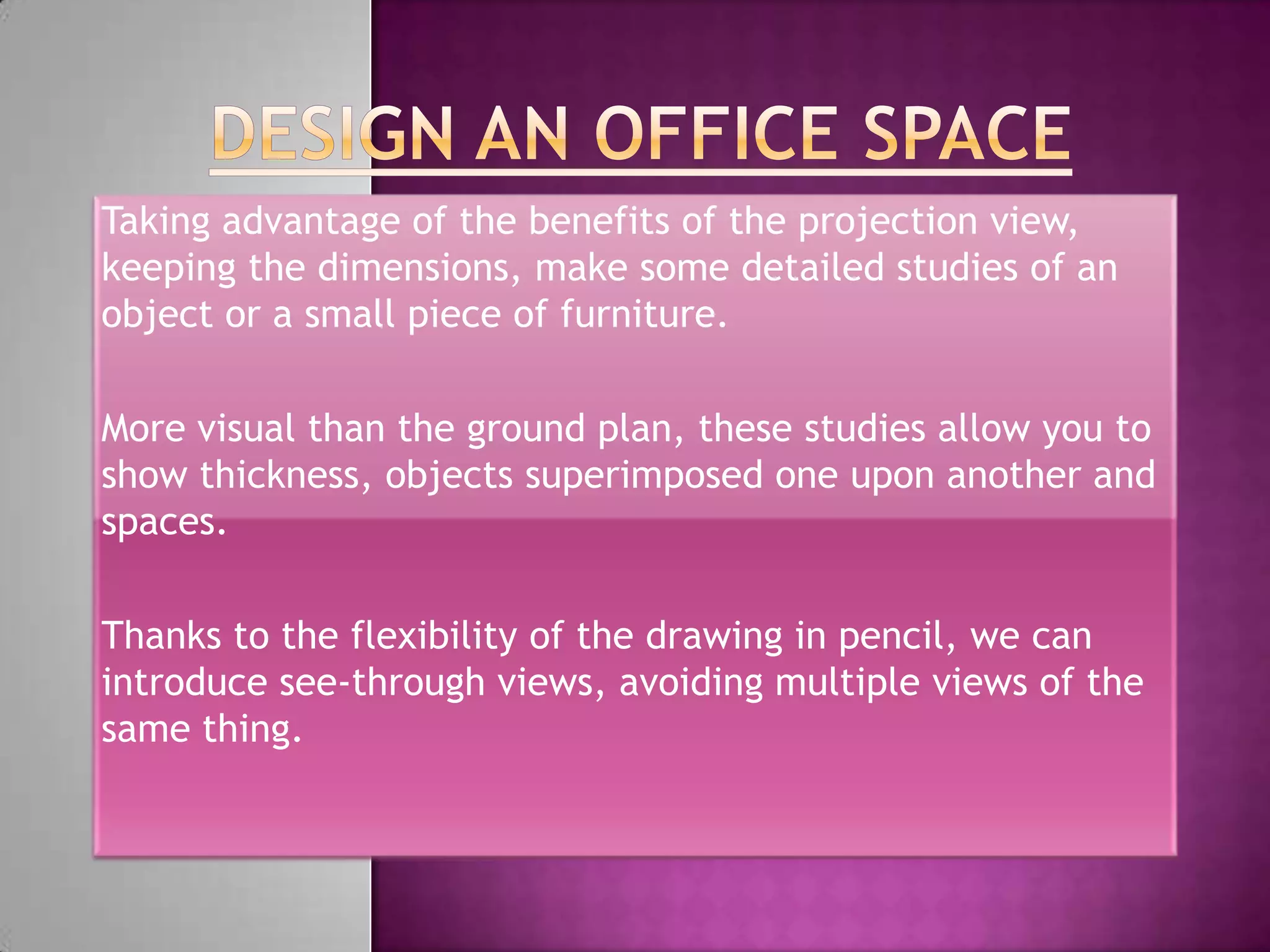 DESIGN AN OFFICE SPACE

Taking advantage of the benefits of the projection view, keeping the dimensions, make some detailed studies of an object or a small piece of furniture.

More visual than the ground plan, these studies allow you to show thickness, objects superimposed one upon another and spaces.

Thanks to the flexibility of the drawing in pencil, we can introduce see-through views, avoiding multiple views of the same thing.